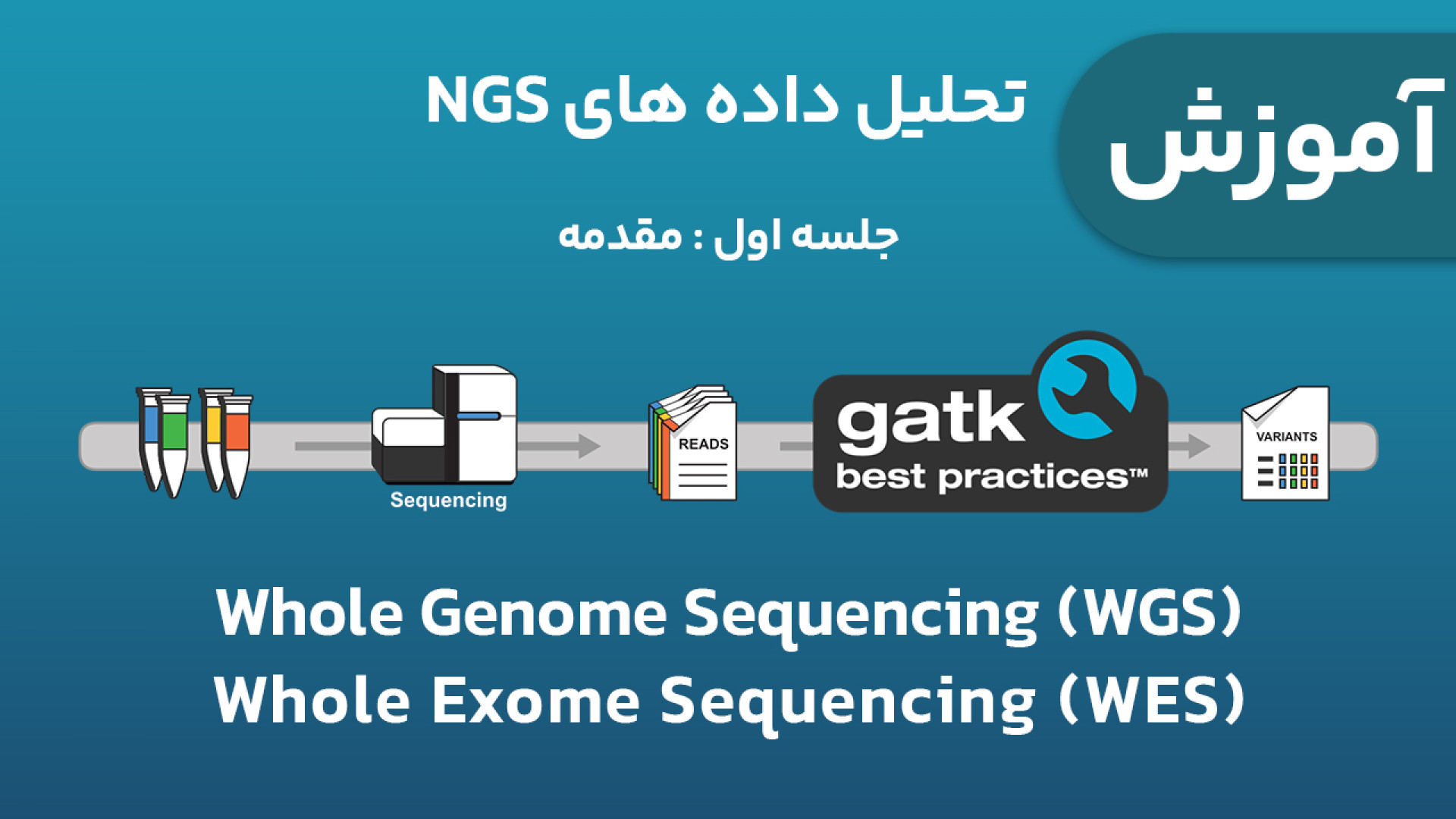 آموزش

تحلیل داده های NGS

جلسه اول : مقدمه

Sequencing

READS

gatk best practices™

VARIANTS

Whole Genome Sequencing (WGS)
Whole Exome Sequencing (WES)